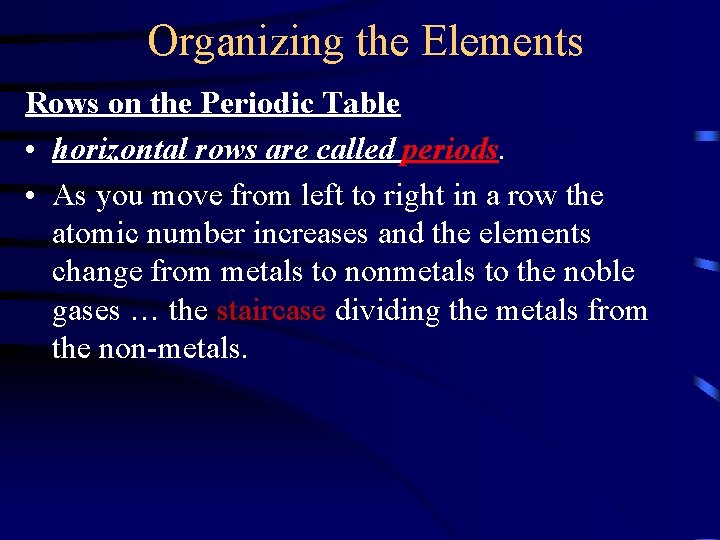 Organizing the Elements

Rows on the Periodic Table

• horizontal rows are called periods.

• As you move from left to right in a row the atomic number increases and the elements change from metals to nonmetals to the noble gases … the staircase dividing the metals from the non-metals.